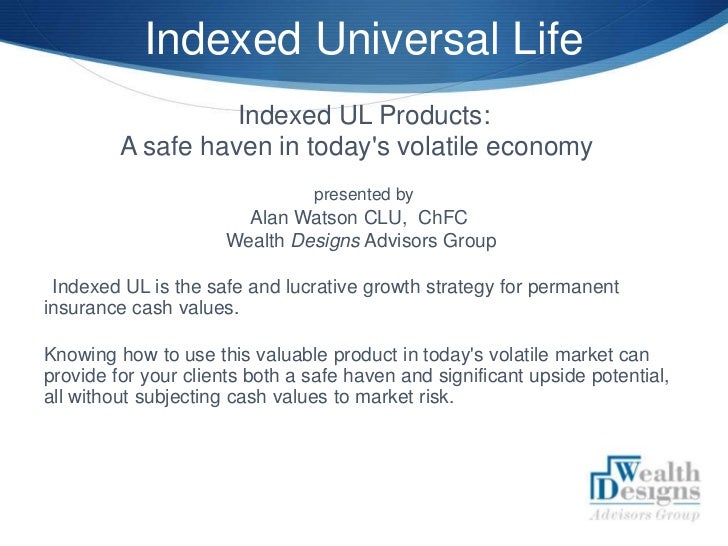 Indexed Universal Life

Indexed UL Products:
A safe haven in today's volatile economy

presented by
Alan Watson CLU, ChFC
Wealth Designs Advisors Group

Indexed UL is the safe and lucrative growth strategy for permanent insurance cash values.

Knowing how to use this valuable product in today's volatile market can provide for your clients both a safe haven and significant upside potential, all without subjecting cash values to market risk.

Wealth
Designs
Advisors Group